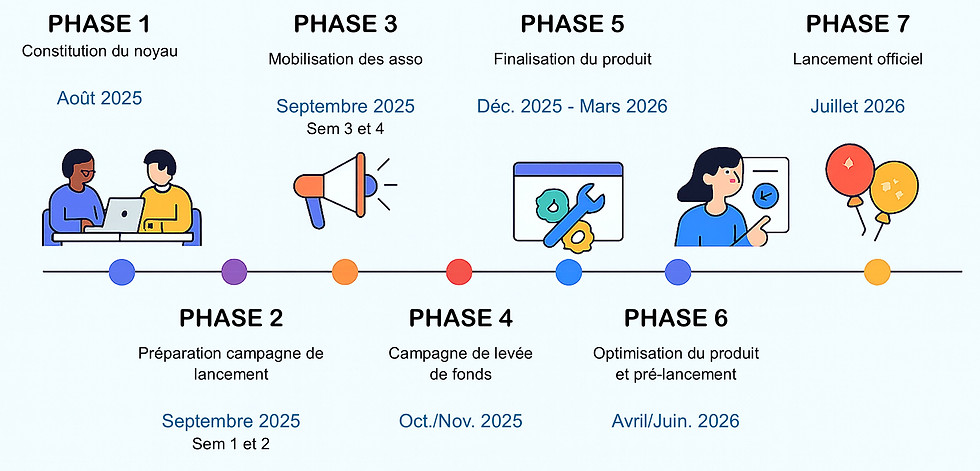 PHASE 1
Constitution du noyau
Août 2025

PHASE 3
Mobilisation des asso
Septembre 2025
Sem 3 et 4

PHASE 5
Finalisation du produit
Déc. 2025 - Mars 2026

PHASE 7
Lancement officiel
Juillet 2026

PHASE 2
Préparation campagne de lancement
Septembre 2025
Sem 1 et 2

PHASE 4
Campagne de levée de fonds
Oct./Nov. 2025

PHASE 6
Optimisation du produit et pré-lancement
Avril/Juin. 2026